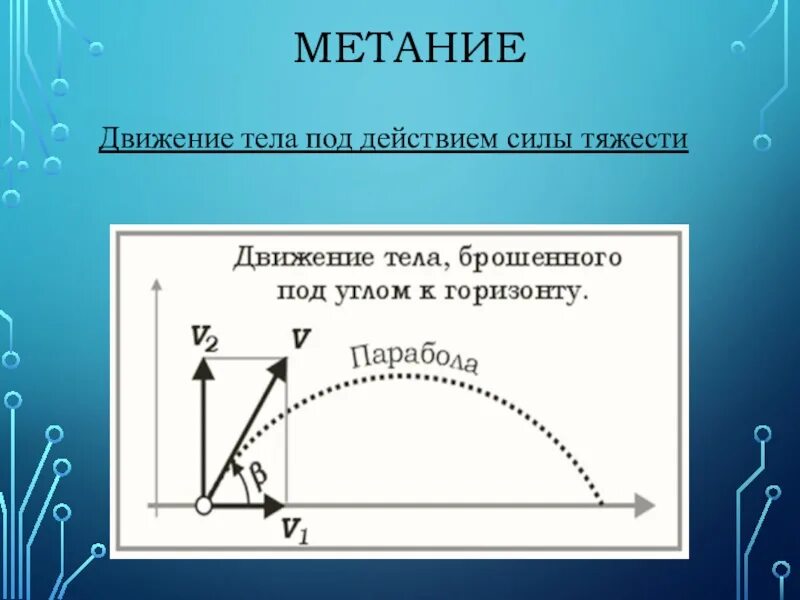 МЕТАНИЕ

Движение тела под действием силы тяжести

Движение тела, брошенного под углом к горизонту.

$V_2$

$V$

Парабола

$\beta$

$V_1$